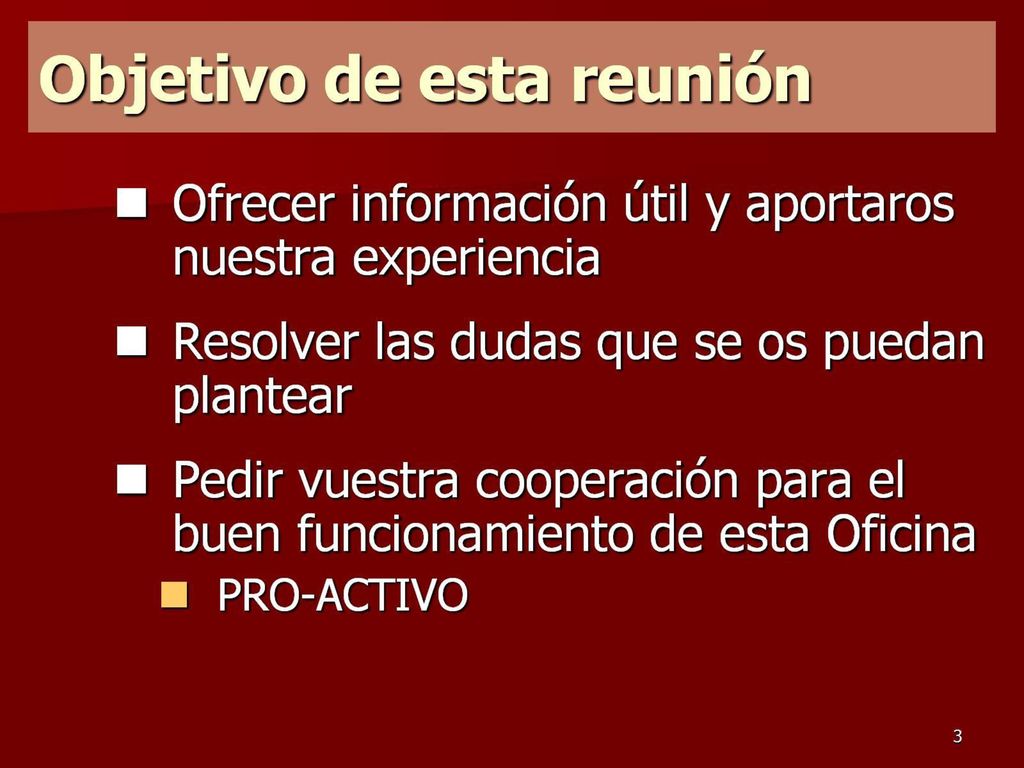 Objetivo de esta reunión

- Ofrecer información útil y aportaros nuestra experiencia
- Resolver las dudas que se os puedan plantear
- Pedir vuestra cooperación para el buen funcionamiento de esta Oficina
  - PRO-ACTIVO

3